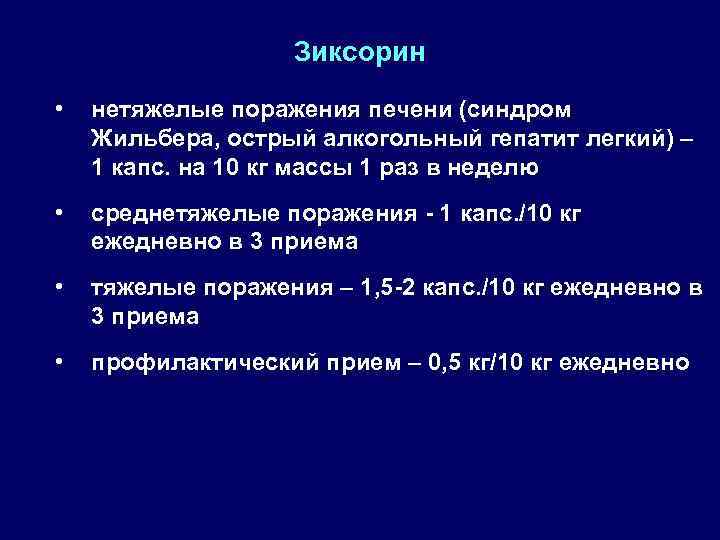 Зиксорин

• нетяжелые поражения печени (синдром Жильбера, острый алкогольный гепатит легкий) – 1 капс. на 10 кг массы 1 раз в неделю

• среднетяжелые поражения - 1 капс./10 кг ежедневно в 3 приема

• тяжелые поражения – 1,5-2 капс./10 кг ежедневно в 3 приема

• профилактический прием – 0,5 кг/10 кг ежедневно